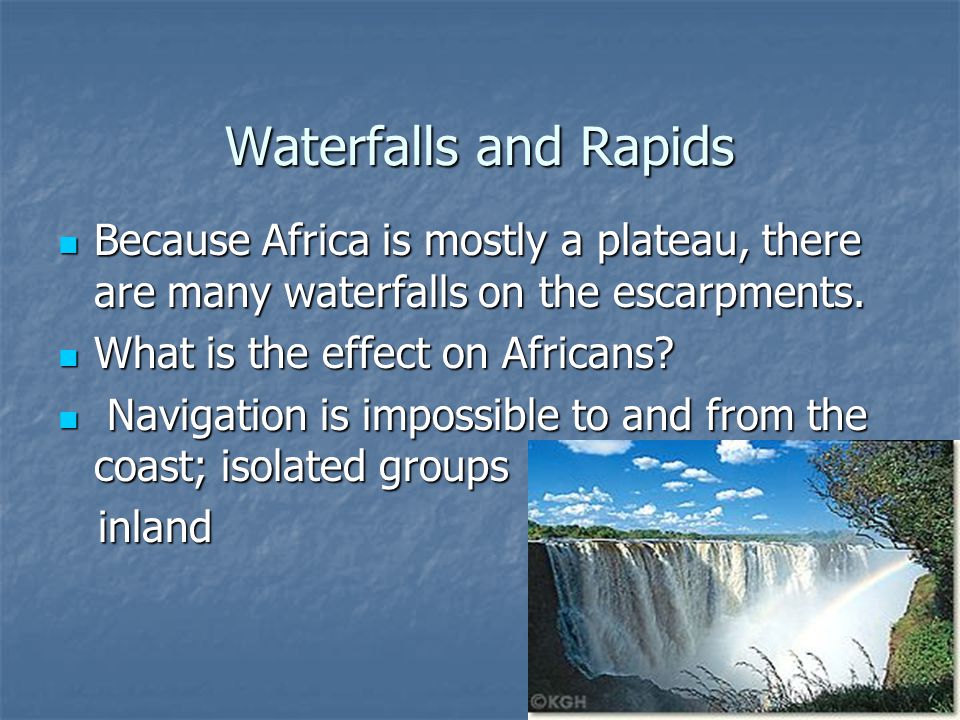 Waterfalls and Rapids

- Because Africa is mostly a plateau, there are many waterfalls on the escarpments.
- What is the effect on Africans?
- Navigation is impossible to and from the coast; isolated groups inland

©KGH